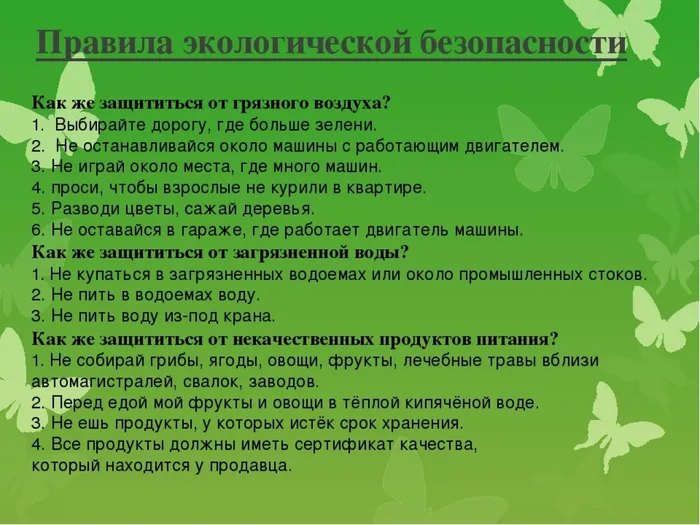 Правила экологической безопасности

Как же защититься от грязного воздуха?
1. Выбирайте дорогу, где больше зелени.
2. Не останавливайся около машины с работающим двигателем.
3. Не играй около места, где много машин.
4. проси, чтобы взрослые не курили в квартире.
5. Разводи цветы, сажай деревья.
6. Не оставайся в гараже, где работает двигатель машины.

Как же защититься от загрязненной воды?
1. Не купаться в загрязненных водоемах или около промышленных стоков.
2. Не пить в водоемах воду.
3. Не пить воду из-под крана.

Как же защититься от некачественных продуктов питания?
1. Не собирай грибы, ягоды, овощи, фрукты, лечебные травы вблизи автомагистралей, свалок, заводов.
2. Перед едой мой фрукты и овощи в тёплой кипячёной воде.
3. Не ешь продукты, у которых истёк срок хранения.
4. Все продукты должны иметь сертификат качества, который находится у продавца.